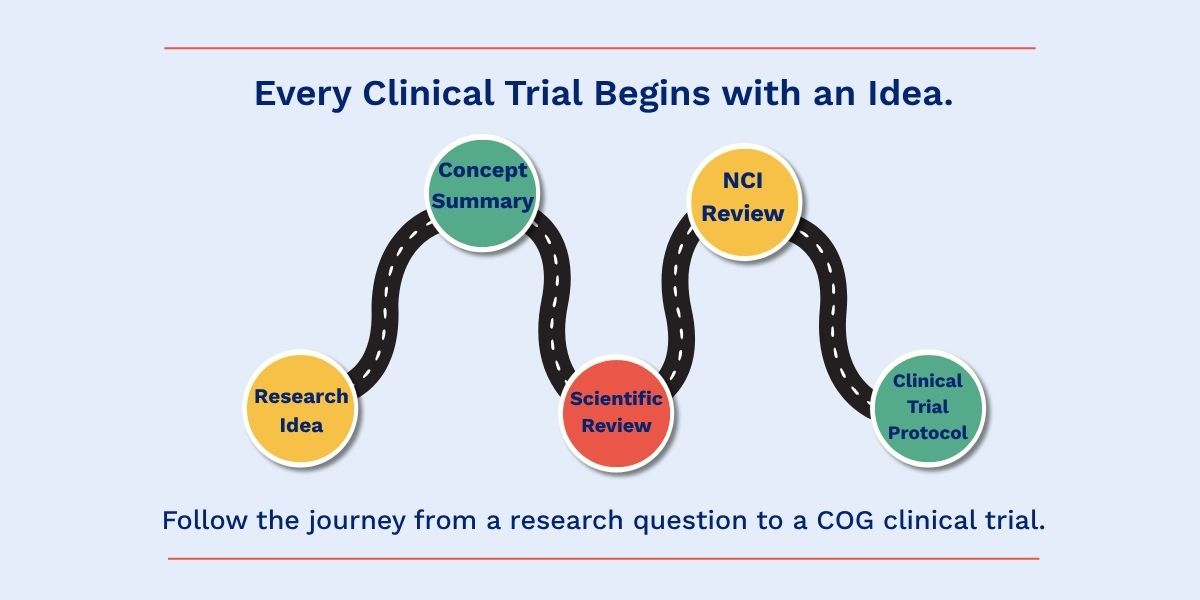 Every Clinical Trial Begins with an Idea.

Research Idea

Concept Summary

Scientific Review

NCI Review

Clinical Trial Protocol

Follow the journey from a research question to a COG clinical trial.